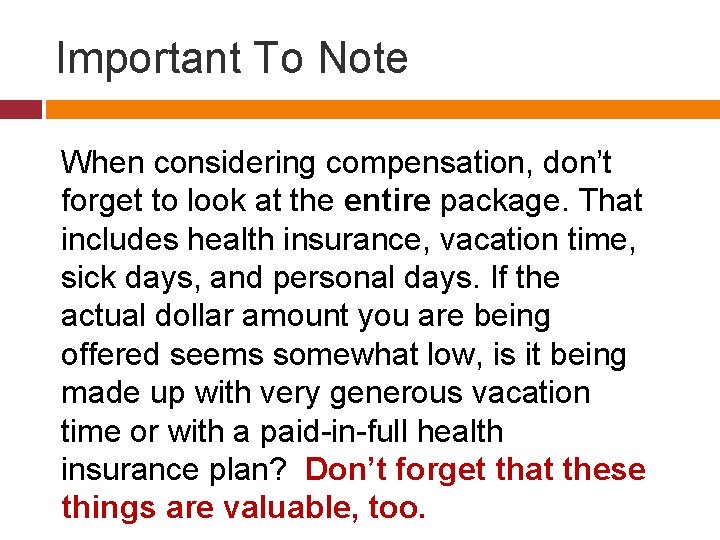 Important To Note

When considering compensation, don’t forget to look at the entire package. That includes health insurance, vacation time, sick days, and personal days. If the actual dollar amount you are being offered seems somewhat low, is it being made up with very generous vacation time or with a paid-in-full health insurance plan? Don’t forget that these things are valuable, too.